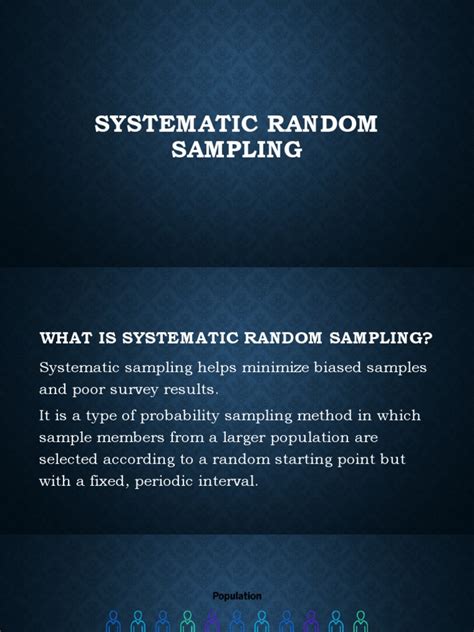 SYSTEMATIC RANDOM SAMPLING

WHAT IS SYSTEMATIC RANDOM SAMPLING?

Systematic sampling helps minimize biased samples and poor survey results.

It is a type of probability sampling method in which sample members from a larger population are selected according to a random starting point but with a fixed, periodic interval.

Population